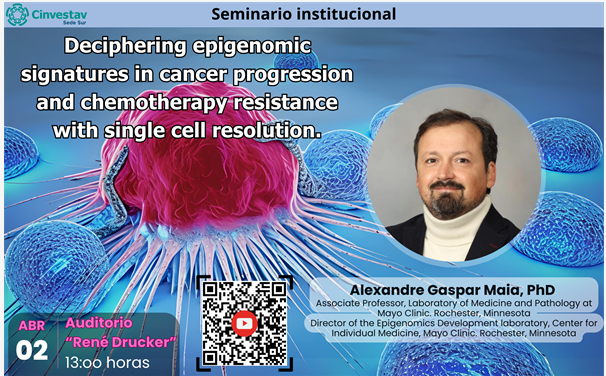 Cinvestav
Sede Sur

Seminario institucional

Deciphering epigenomic signatures in cancer progression and chemotherapy resistance with single cell resolution.

Alexandre Gaspar Maia, PhD
Associate Professor, Laboratory of Medicine and Pathology at Mayo Clinic. Rochester, Minnesota
Director of the Epigenomics Development laboratory, Center for Individual Medicine, Mayo Clinic. Rochester, Minnesota

ABR
02
Auditorio
"René Drucker"
13:00 horas